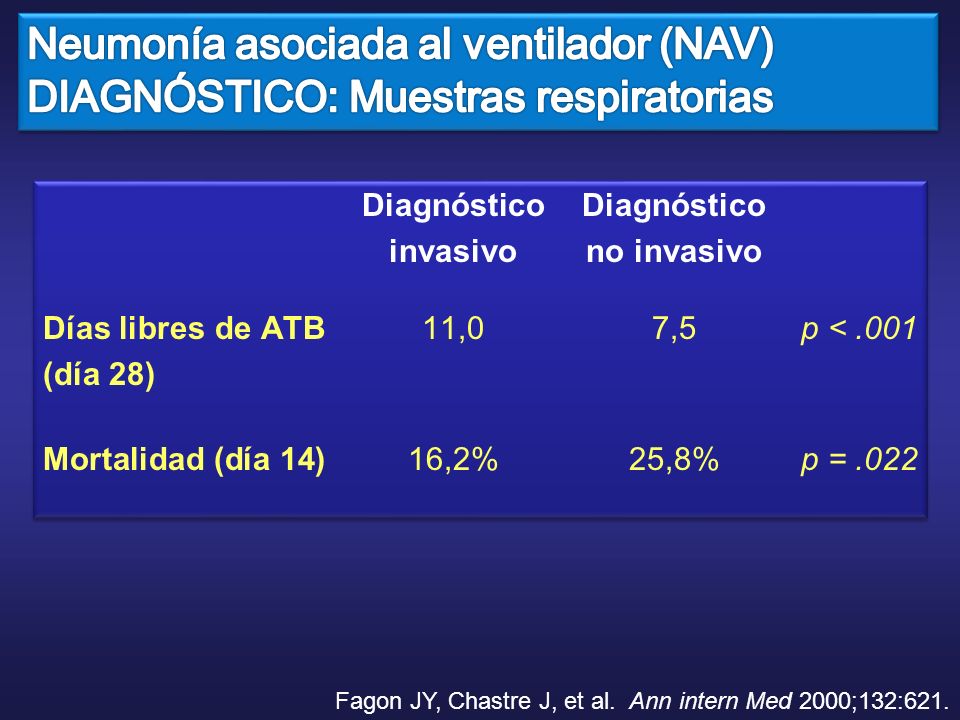 Neumonía asociada al ventilador (NAV)
DIAGNÓSTICO: Muestras respiratorias

| | Diagnóstico invasivo | Diagnóstico no invasivo | |
|---|---|---|---|
| Días libres de ATB (día 28) | 11,0 | 7,5 | p < .001 |
| Mortalidad (día 14) | 16,2% | 25,8% | p = .022 |

Fagon JY, Chastre J, et al. Ann intern Med 2000;132:621.